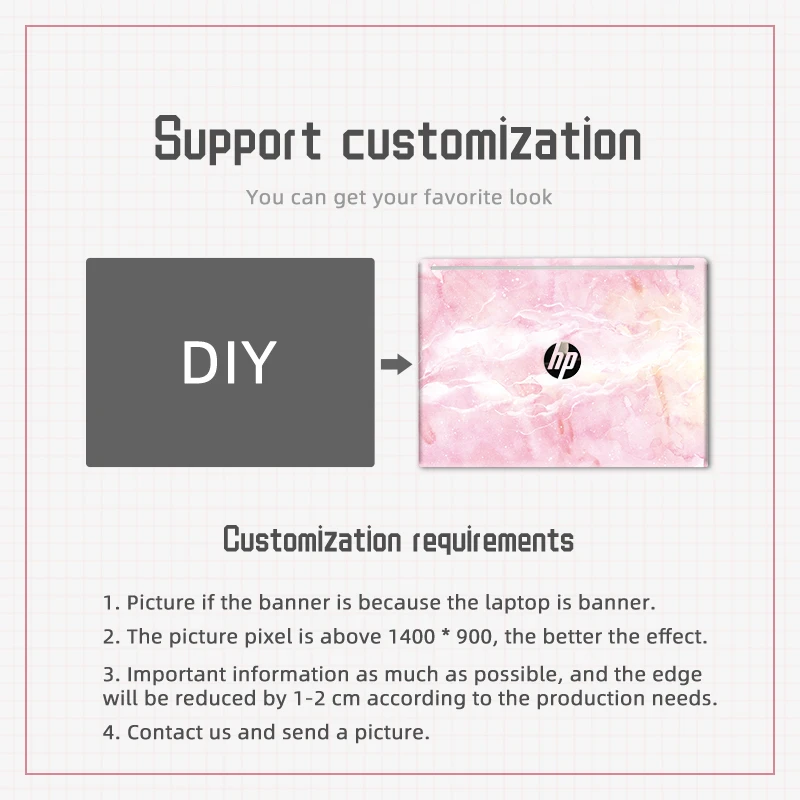 Support customization

You can get your favorite look

DIY

hp

Customization requirements

1. Picture if the banner is because the laptop is banner.

2. The picture pixel is above 1400 * 900, the better the effect.

3. Important information as much as possible, and the edge will be reduced by 1-2 cm according to the production needs.

4. Contact us and send a picture.